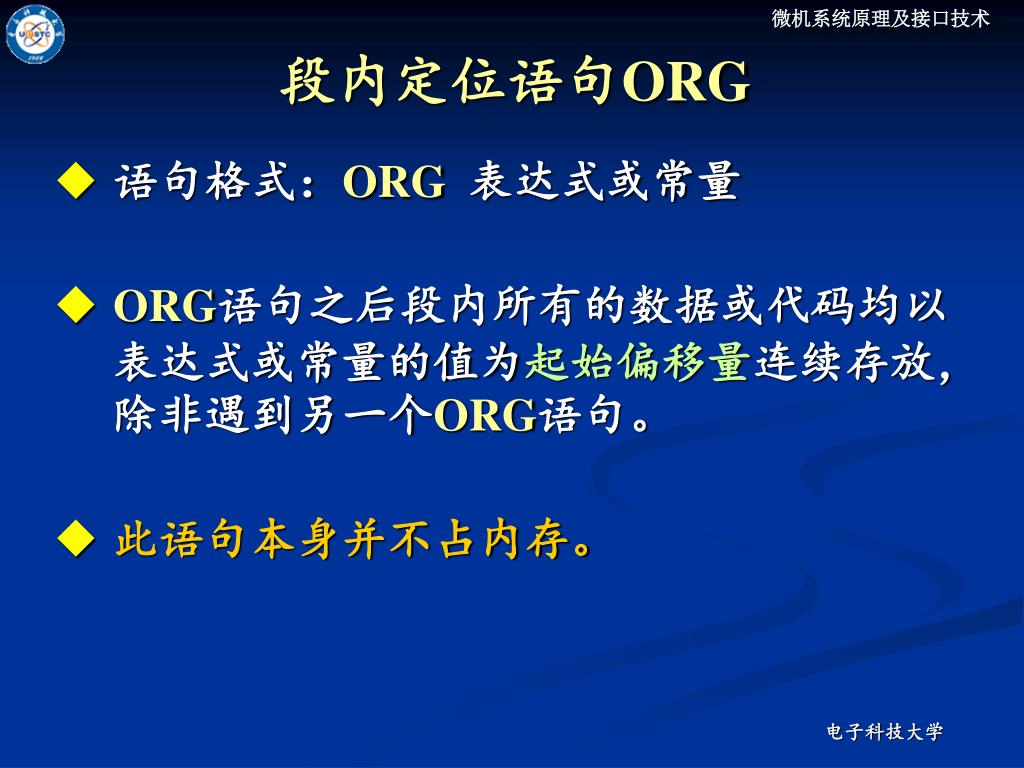 微机系统原理及接口技术

段内定位语句ORG

◆ 语句格式：ORG 表达式或常量

◆ ORG语句之后段内所有的数据或代码均以表达式或常量的值为起始偏移量连续存放，除非遇到另一个ORG语句。

◆ 此语句本身并不占内存。

电子科技大学